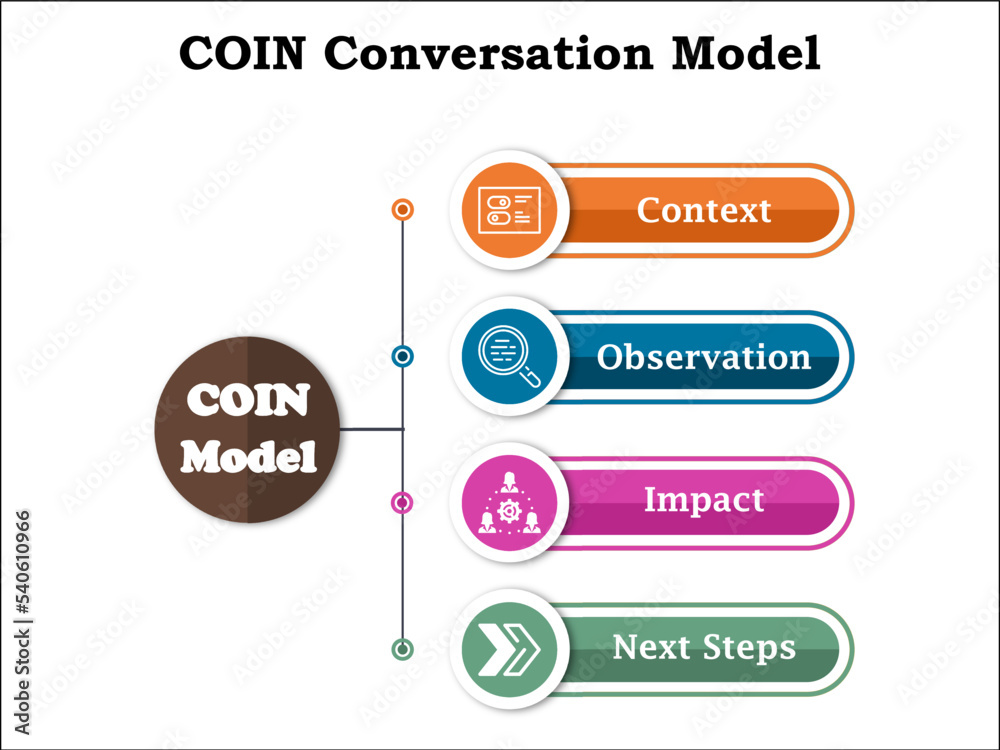 COIN Conversation Model

COIN Model

Context

Observation

Impact

Next Steps

Adobe Stock | #540610966